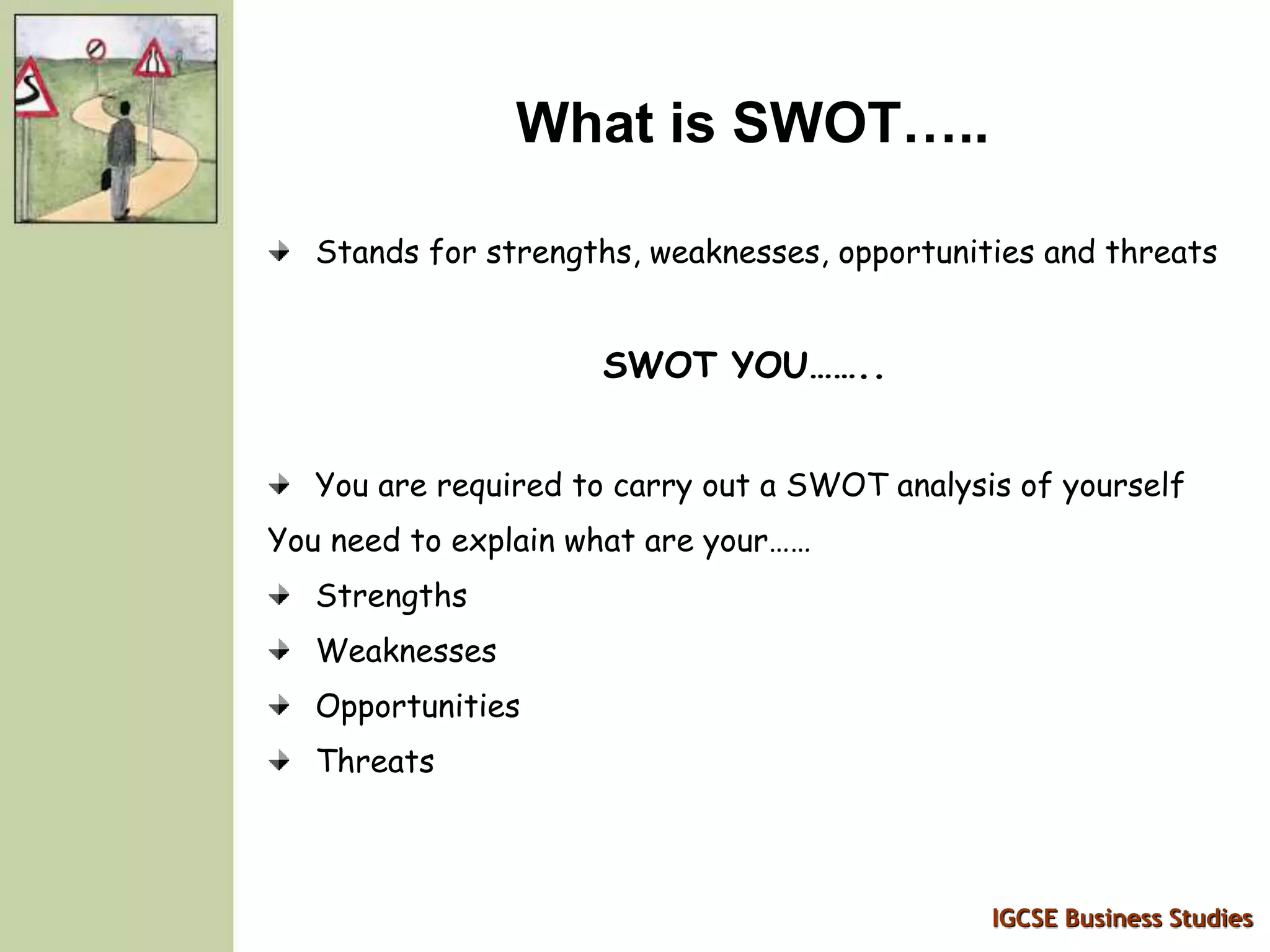 What is SWOT…..

Stands for strengths, weaknesses, opportunities and threats

SWOT YOU……..

You are required to carry out a SWOT analysis of yourself

You need to explain what are your……

Strengths

Weaknesses

Opportunities

Threats

IGCSE Business Studies